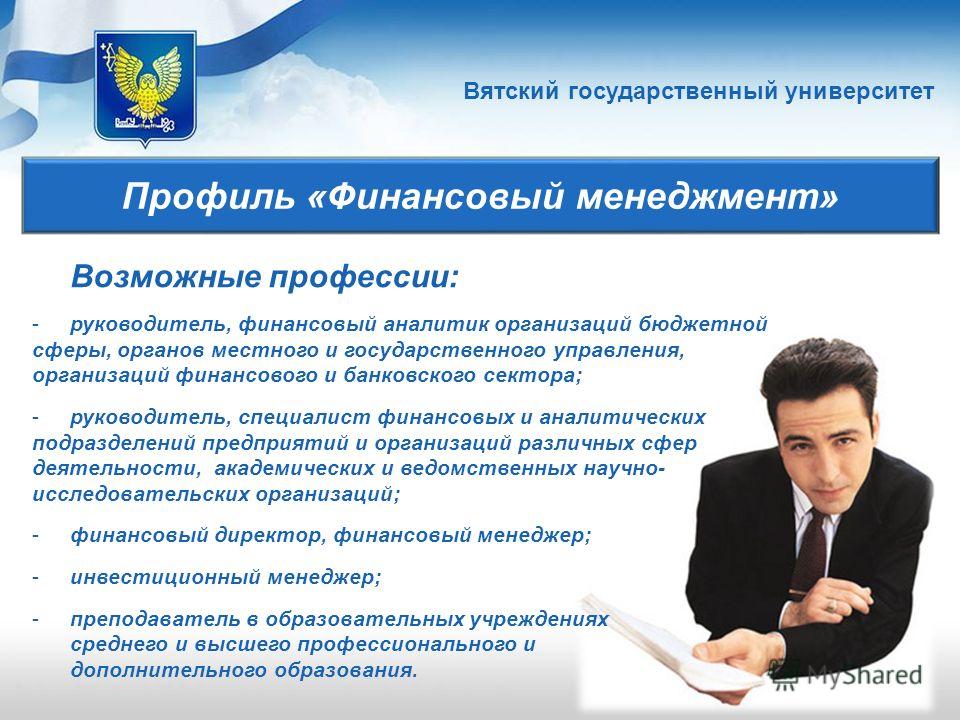 Вятский государственный университет

Профиль «Финансовый менеджмент»

Возможные профессии:

- руководитель, финансовый аналитик организаций бюджетной сферы, органов местного и государственного управления, организаций финансового и банковского сектора;

- руководитель, специалист финансовых и аналитических подразделений предприятий и организаций различных сфер деятельности, академических и ведомственных научно-исследовательских организаций;

- финансовый директор, финансовый менеджер;

- инвестиционный менеджер;

- преподаватель в образовательных учреждениях среднего и высшего профессионального и дополнительного образования.

MyShared